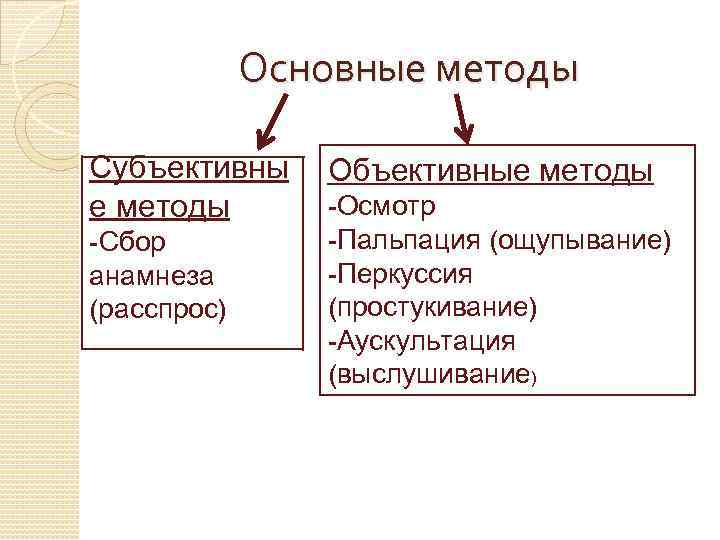 Основные методы

Субъективные методы
-Сбор анамнеза (расспрос)

Объективные методы
-Осмотр
-Пальпация (ощупывание)
-Перкуссия (простукивание)
-Аускультация (выслушивание)